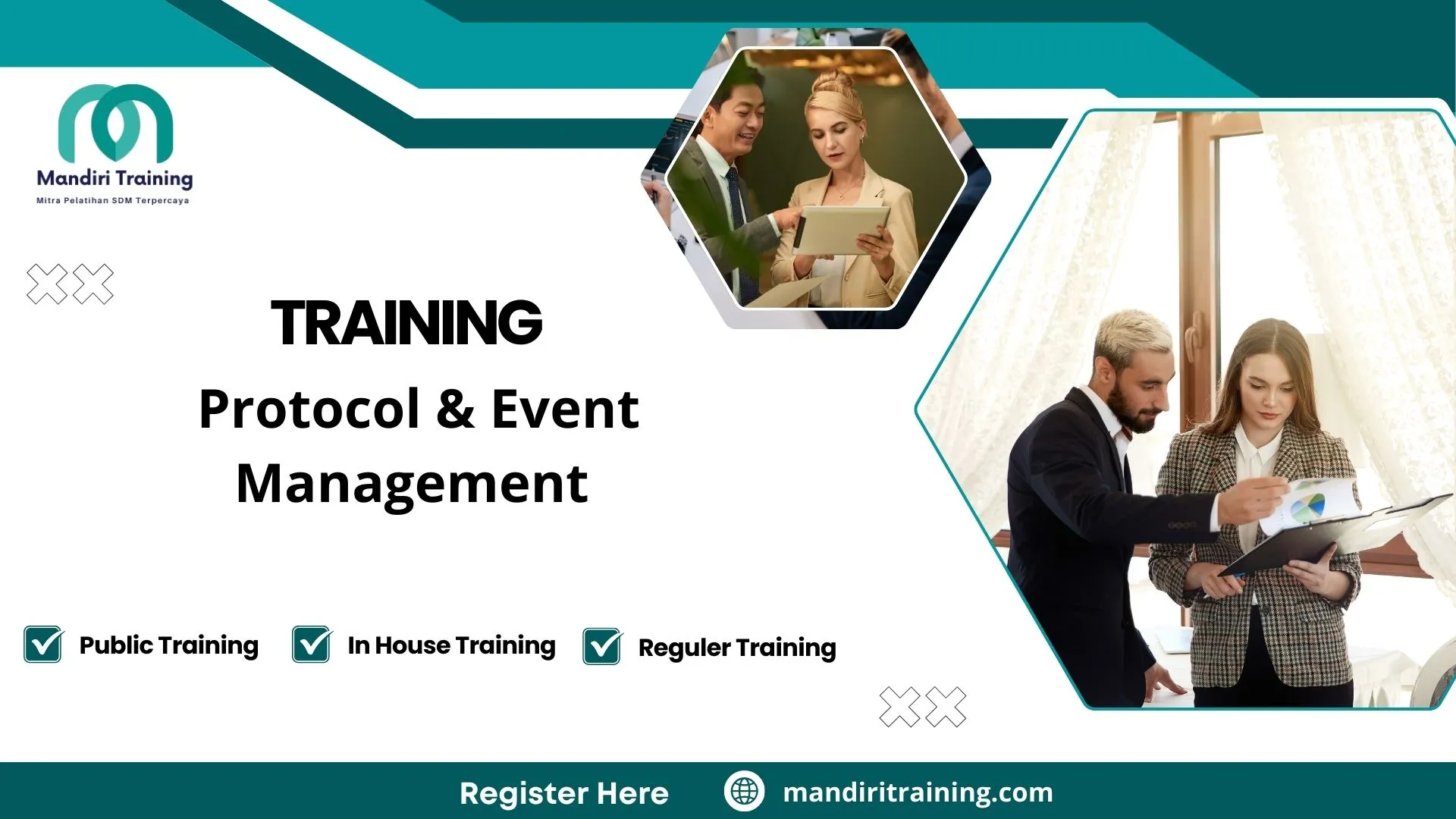 Mandiri Training
Mitra Pelatihan SDM Terpercaya

TRAINING
Protocol & Event Management

Public Training
In House Training
Reguler Training

Register Here
mandiritraining.com